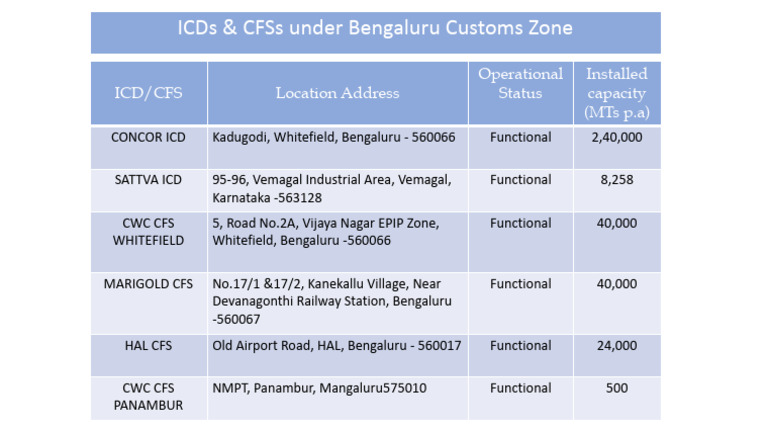 ICDs & CFSs under Bengaluru Customs Zone

| ICD/CFS | Location Address | Operational Status | Installed capacity (MTs p.a) |
|---|---|---|---|
| CONCOR ICD | Kadugodi, Whitefield, Bengaluru - 560066 | Functional | 2,40,000 |
| SATTVA ICD | 95-96, Vemagal Industrial Area, Vemagal, Karnataka -563128 | Functional | 8,258 |
| CWC CFS WHITEFIELD | 5, Road No.2A, Vijaya Nagar EPIP Zone, Whitefield, Bengaluru -560066 | Functional | 40,000 |
| MARIGOLD CFS | No.17/1 &17/2, Kanekallu Village, Near Devanagonthi Railway Station, Bengaluru -560067 | Functional | 40,000 |
| HAL CFS | Old Airport Road, HAL, Bengaluru - 560017 | Functional | 24,000 |
| CWC CFS PANAMBUR | NMPT, Panambur, Mangaluru575010 | Functional | 500 |